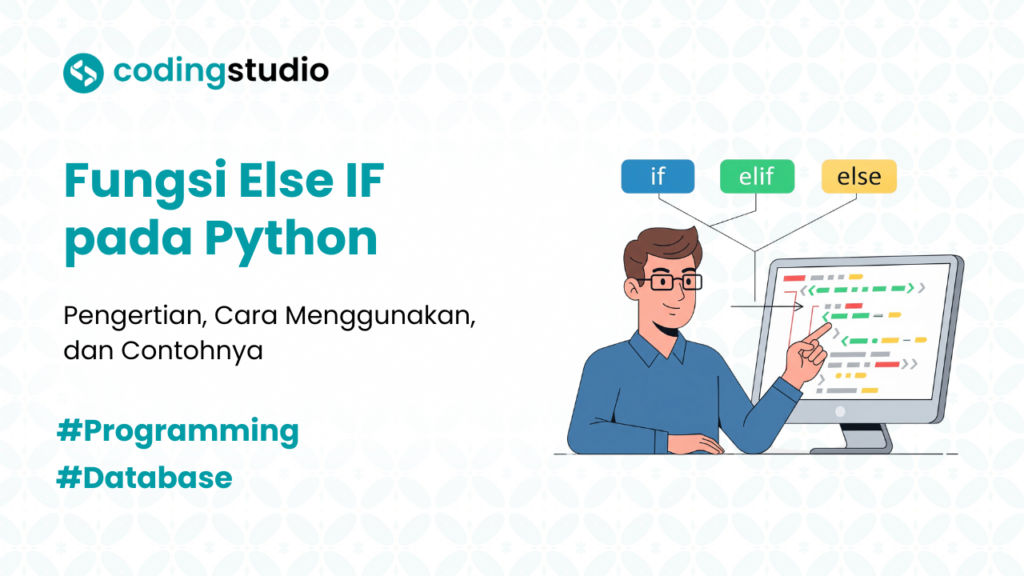 codingstudio

Fungsi Else IF pada Python

Pengertian, Cara Menggunakan, dan Contohnya

#Programming
#Database

if
elif
else